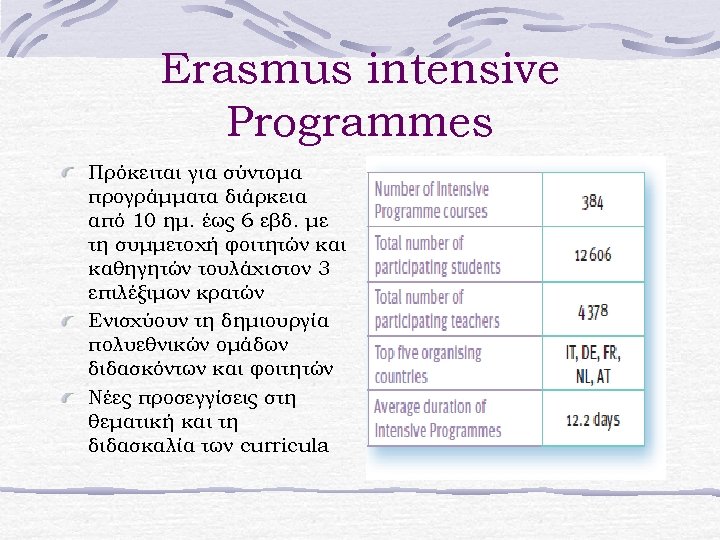 Erasmus intensive Programmes

Πρόκειται για σύντομα προγράμματα διάρκεια από 10 ημ. έως 6 εβδ. με τη συμμετοχή φοιτητών και καθηγητών τουλάχιστον 3 επιλέξιμων κρατών

Ενισχύουν τη δημιουργία πολυεθνικών ομάδων διδασκόντων και φοιτητών

Νέες προσεγγίσεις στη θεματική και τη διδασκαλία των curricula

| Number of Intensive Programme courses | 384 |
|---|---|
| Total number of participating students | 12 606 |
| Total number of participating teachers | 4 378 |
| Top five organising countries | IT, DE, FR, NL, AT |
| Average duration of Intensive Programmes | 12.2 days |